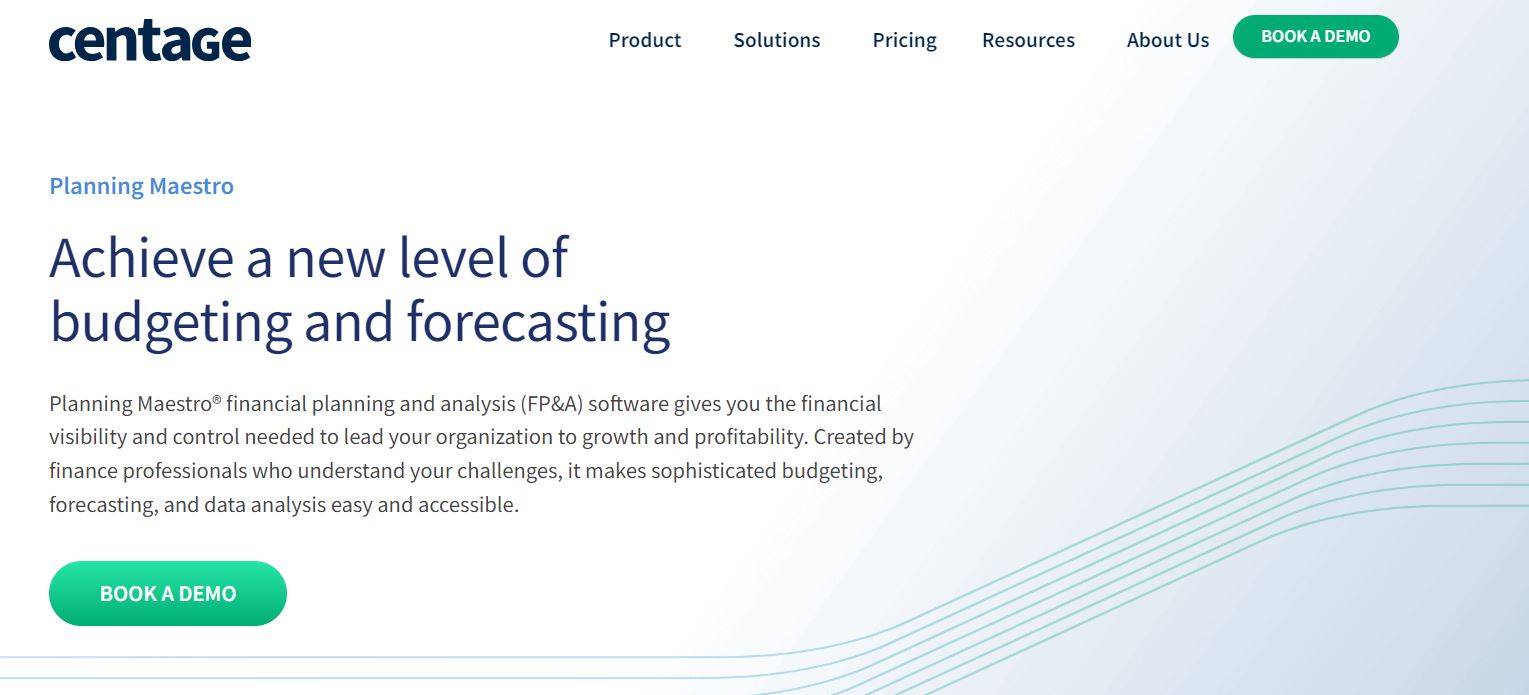 centage

Product Solutions Pricing Resources About Us BOOK A DEMO

Planning Maestro

Achieve a new level of budgeting and forecasting

Planning Maestro® financial planning and analysis (FP&A) software gives you the financial visibility and control needed to lead your organization to growth and profitability. Created by finance professionals who understand your challenges, it makes sophisticated budgeting, forecasting, and data analysis easy and accessible.

BOOK A DEMO